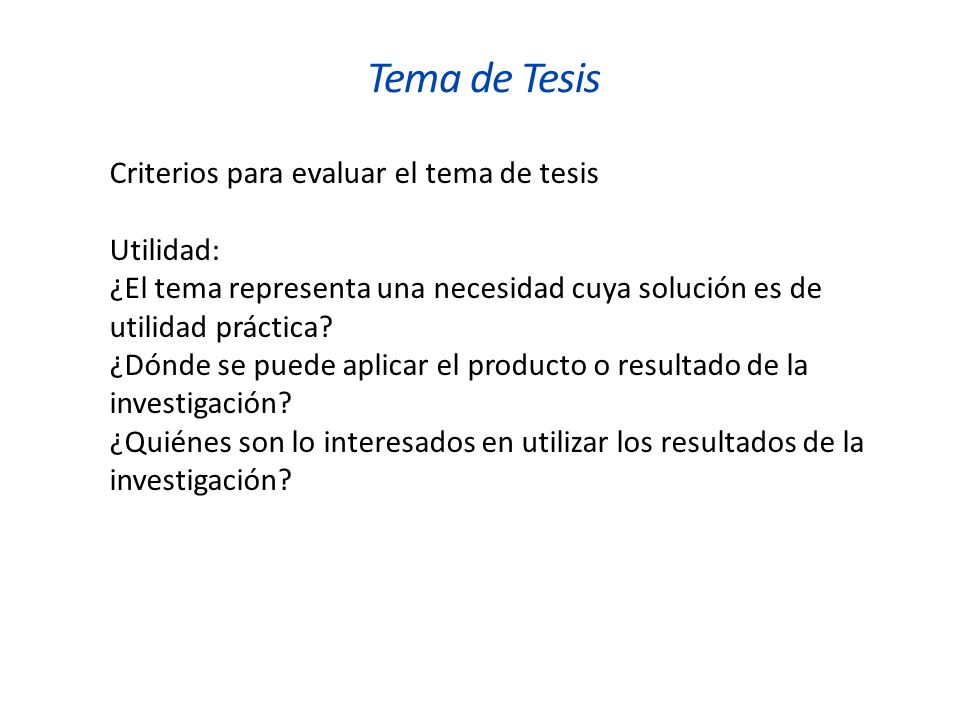 Tema de Tesis

Criterios para evaluar el tema de tesis

Utilidad:
¿El tema representa una necesidad cuya solución es de utilidad práctica?
¿Dónde se puede aplicar el producto o resultado de la investigación?
¿Quiénes son lo interesados en utilizar los resultados de la investigación?